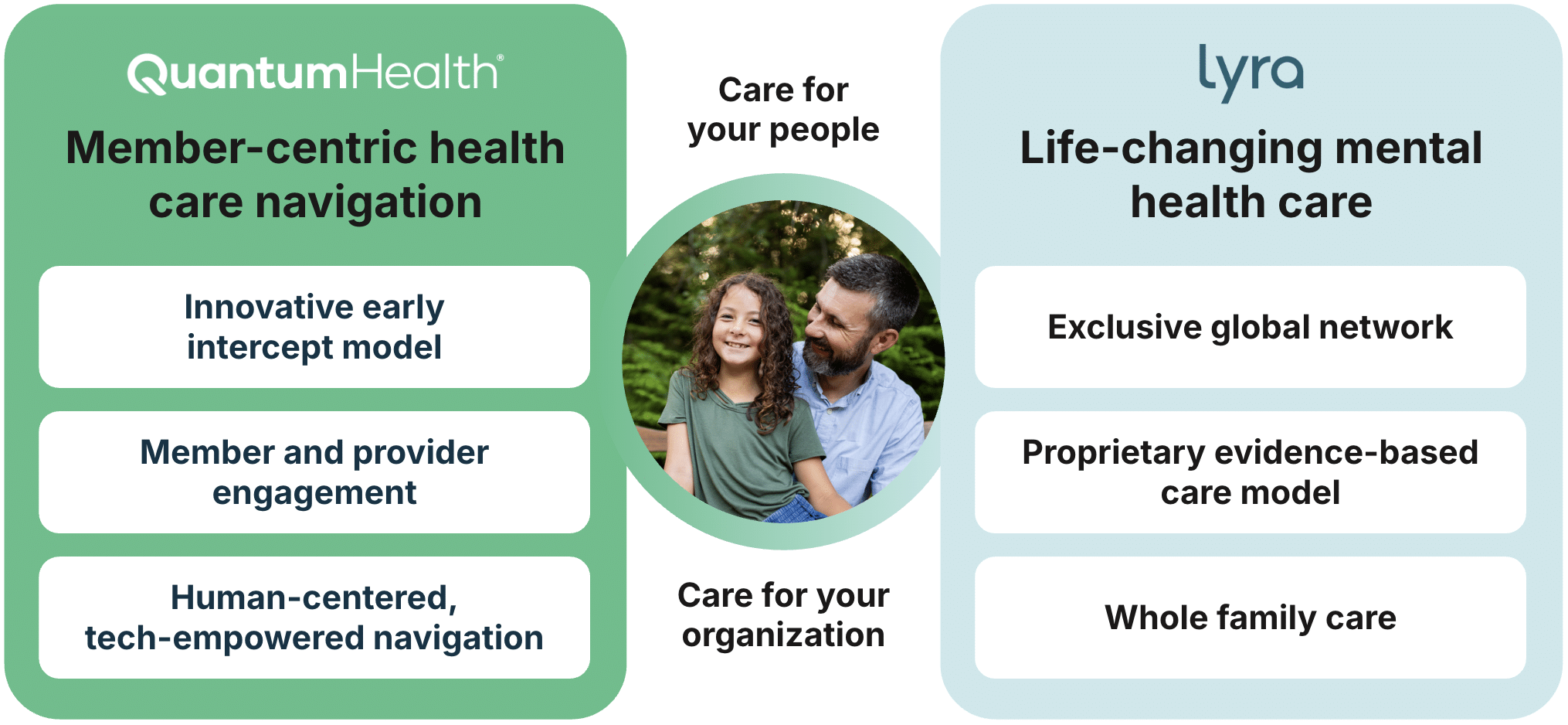 QuantumHealth®

Member-centric health care navigation

Innovative early intercept model

Member and provider engagement

Human-centered, tech-empowered navigation

Care for your people

Care for your organization

lyra

Life-changing mental health care

Exclusive global network

Proprietary evidence-based care model

Whole family care